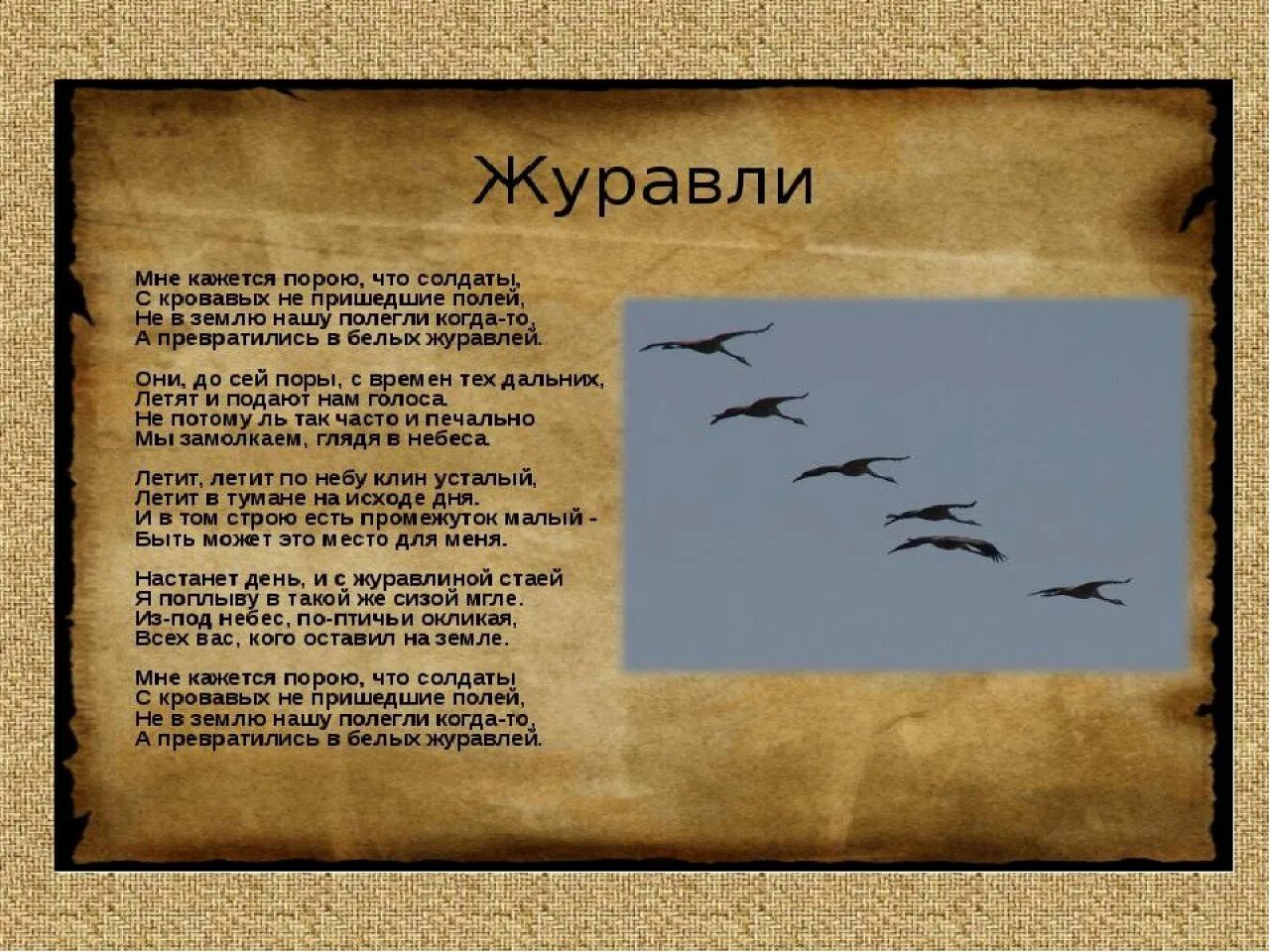 Журавли

Мне кажется порою, что солдаты,
С кровавых не пришедшие полей,
Не в землю нашу полегли когда-то,
А превратились в белых журавлей.

Они, до сей поры, с времен тех дальних,
Летят и подают нам голоса.
Не потому ль так часто и печально
Мы замолкаем, глядя в небеса.

Летит, летит по небу клин усталый,
Летит в тумане на исходе дня.
И в том строю есть промежуток малый -
Быть может это место для меня.

Настанет день, и с журавлиной стаей
Я поплыву в такой же сизой мгле.
Из-под небес, по-птичьи окликая,
Всех вас, кого оставил на земле.

Мне кажется порою, что солдаты
С кровавых не пришедшие полей,
Не в землю нашу полегли когда-то,
А превратились в белых журавлей.